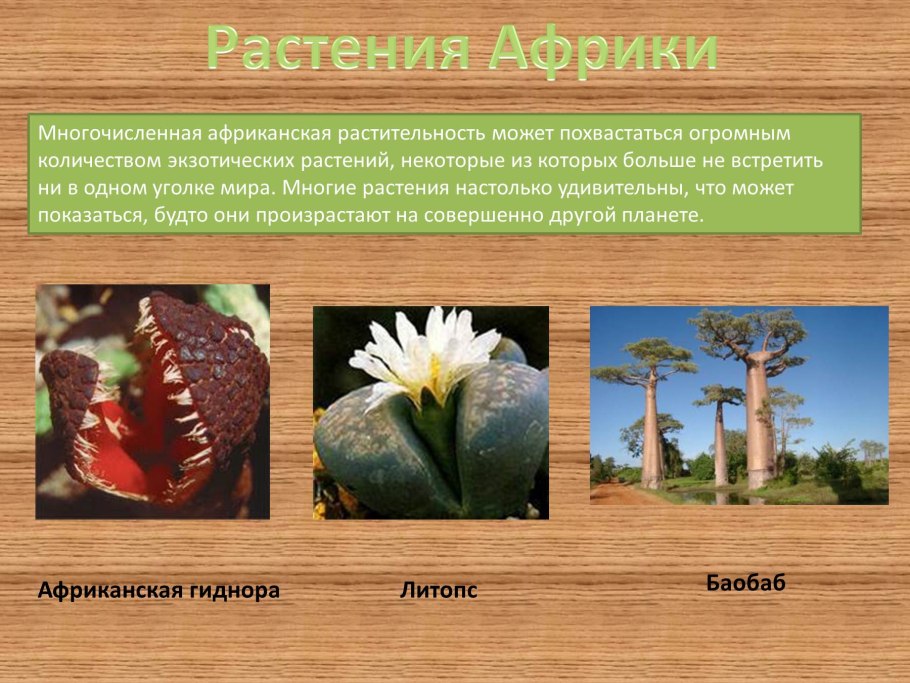 Растения Африки

Многочисленная африканская растительность может похвастаться огромным количеством экзотических растений, некоторые из которых больше не встретить ни в одном уголке мира. Многие растения настолько удивительны, что может показаться, будто они произрастают на совершенно другой планете.

Африканская гиднора

Литопс

Баобаб